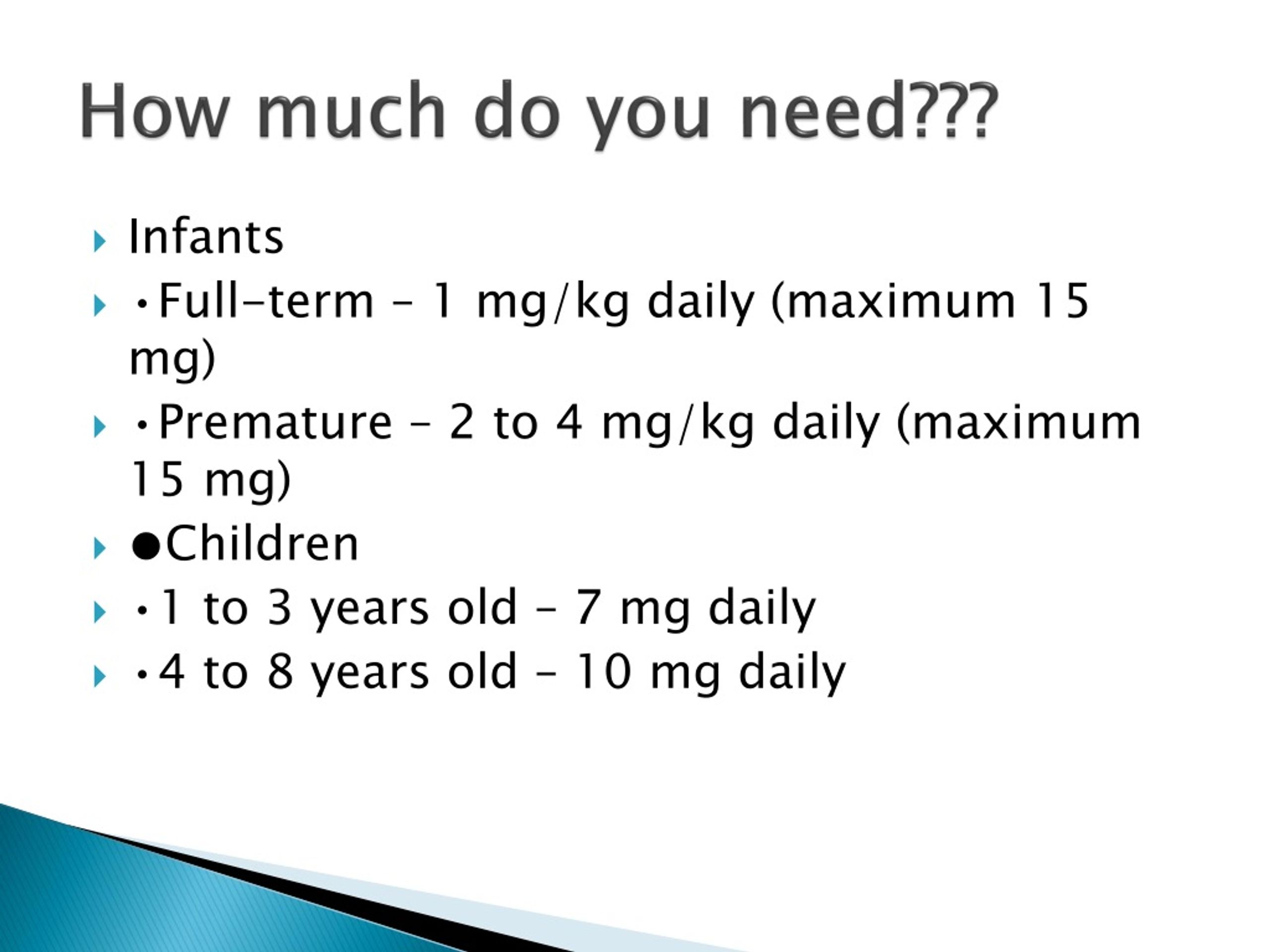 How much do you need???

Infants

•Full-term – 1 mg/kg daily (maximum 15 mg)

•Premature – 2 to 4 mg/kg daily (maximum 15 mg)

●Children

•1 to 3 years old – 7 mg daily

•4 to 8 years old – 10 mg daily